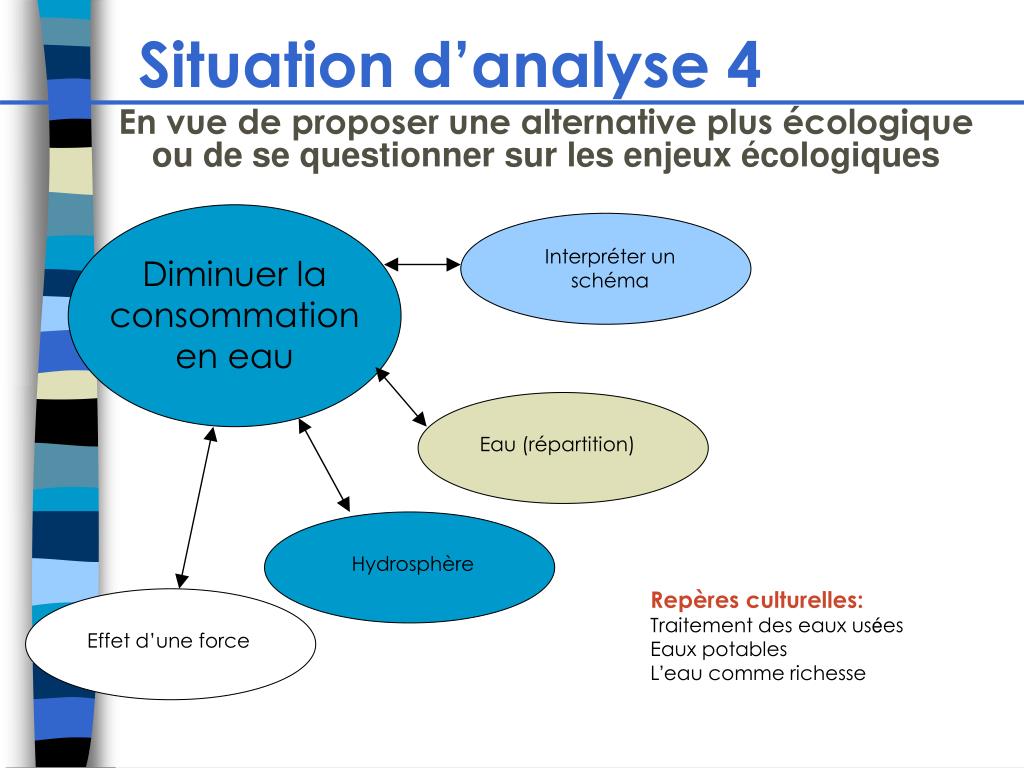 Situation d’analyse 4

En vue de proposer une alternative plus écologique ou de se questionner sur les enjeux écologiques

Diminuer la consommation en eau

Interpréter un schéma

Eau (répartition)

Hydrosphère

Effet d’une force

Repères culturelles:
Traitement des eaux usées
Eaux potables
L’eau comme richesse